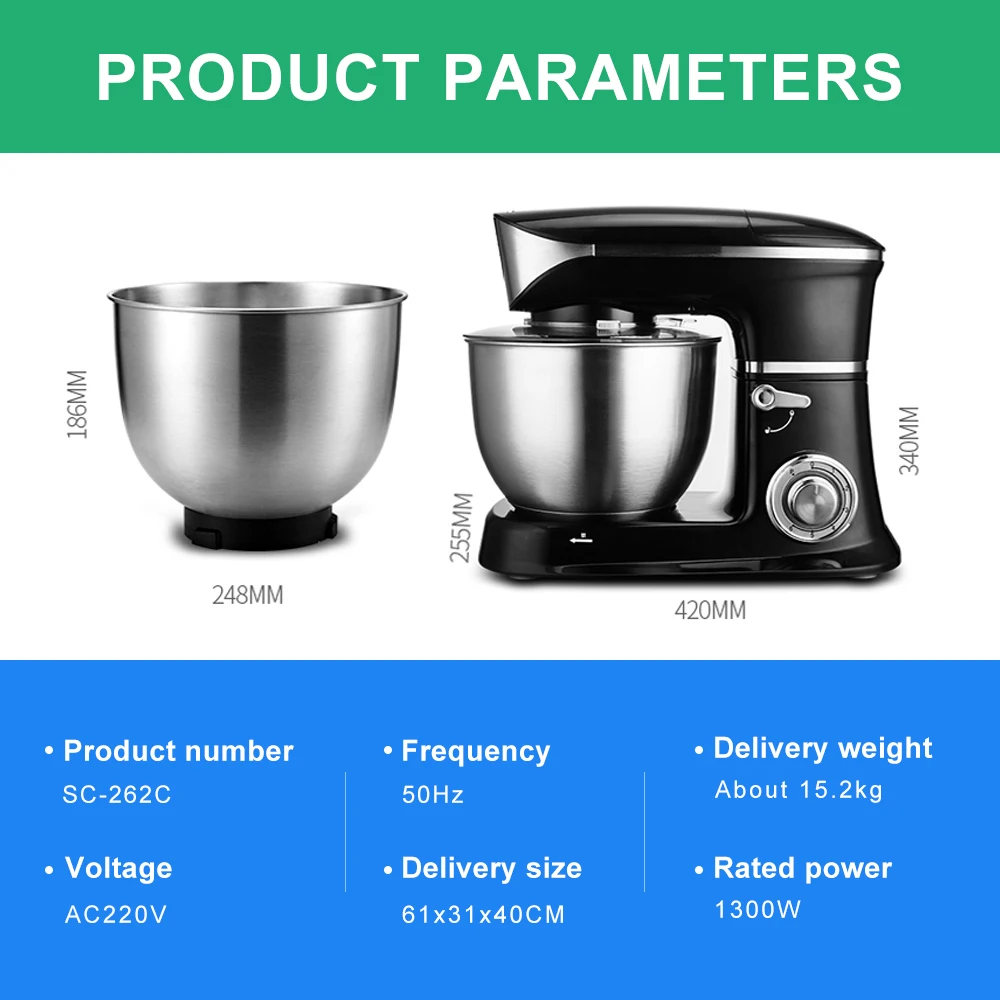 PRODUCT PARAMETERS

186MM

248MM

255MM

340MM

420MM

• Product number
SC-262C

• Voltage
AC220V

• Frequency
50Hz

• Delivery size
61x31x40CM

• Delivery weight
About 15.2kg

• Rated power
1300W